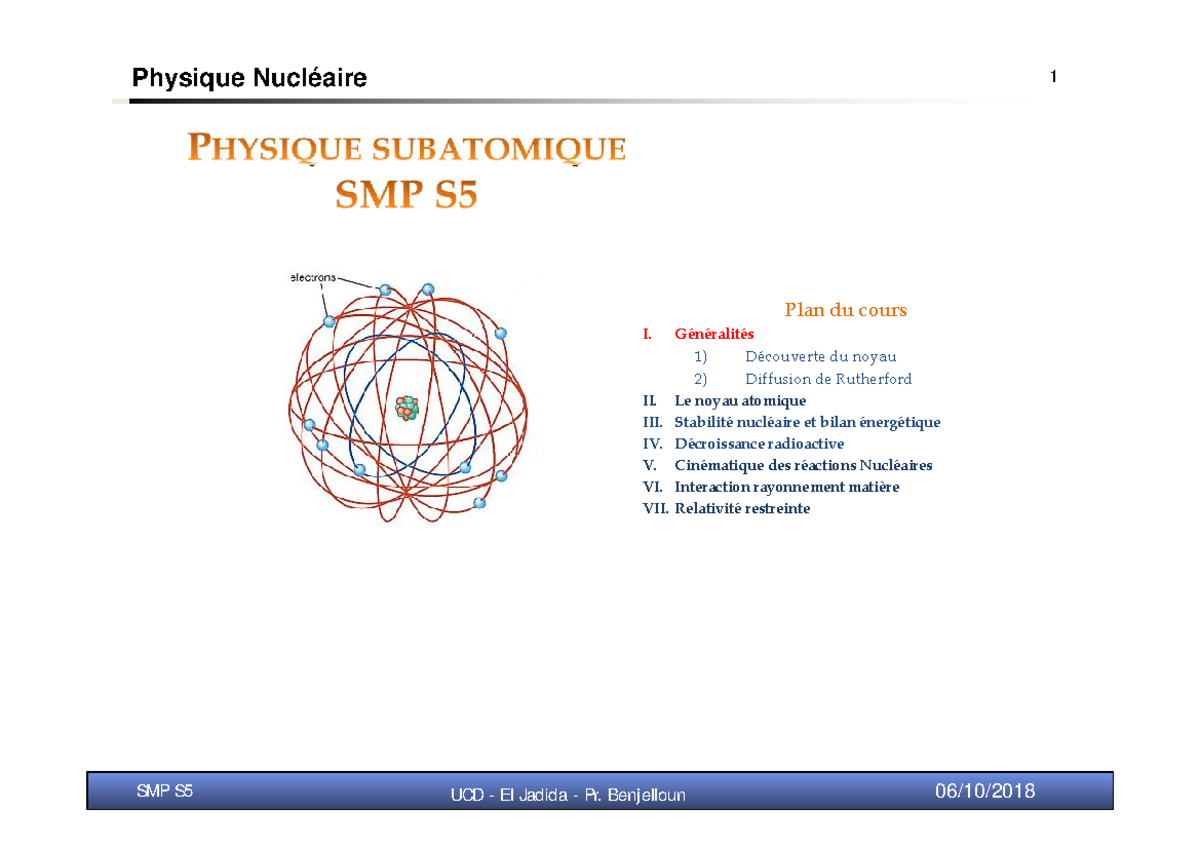 Physique Nucléaire

1

PHYSIQUE SUBATOMIQUE
SMP S5

electrons

Plan du cours

I. Généralités
1) Découverte du noyau
2) Diffusion de Rutherford
II. Le noyau atomique
III. Stabilité nucléaire et bilan énergétique
IV. Décroissance radioactive
V. Cinématique des réactions Nucléaires
VI. Interaction rayonnement matière
VII. Relativité restreinte

SMP S5

UCD - El Jadida - Pr. Benjelloun

06/10/2018